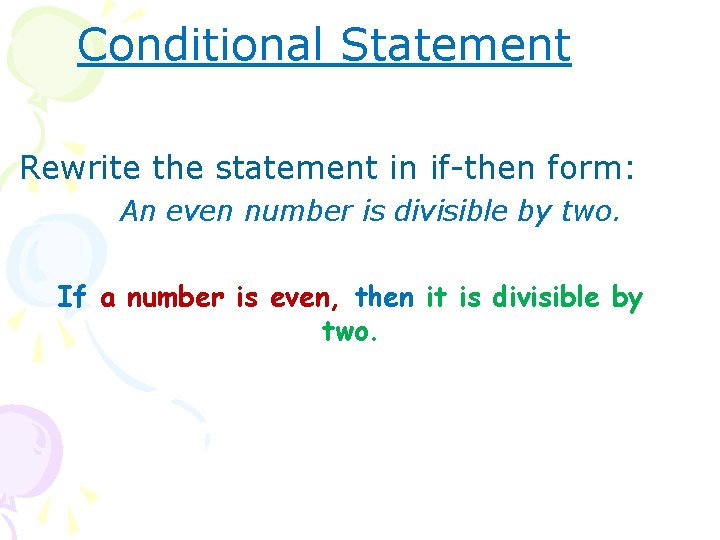 Conditional Statement

Rewrite the statement in if-then form:

An even number is divisible by two.

If a number is even, then it is divisible by two.